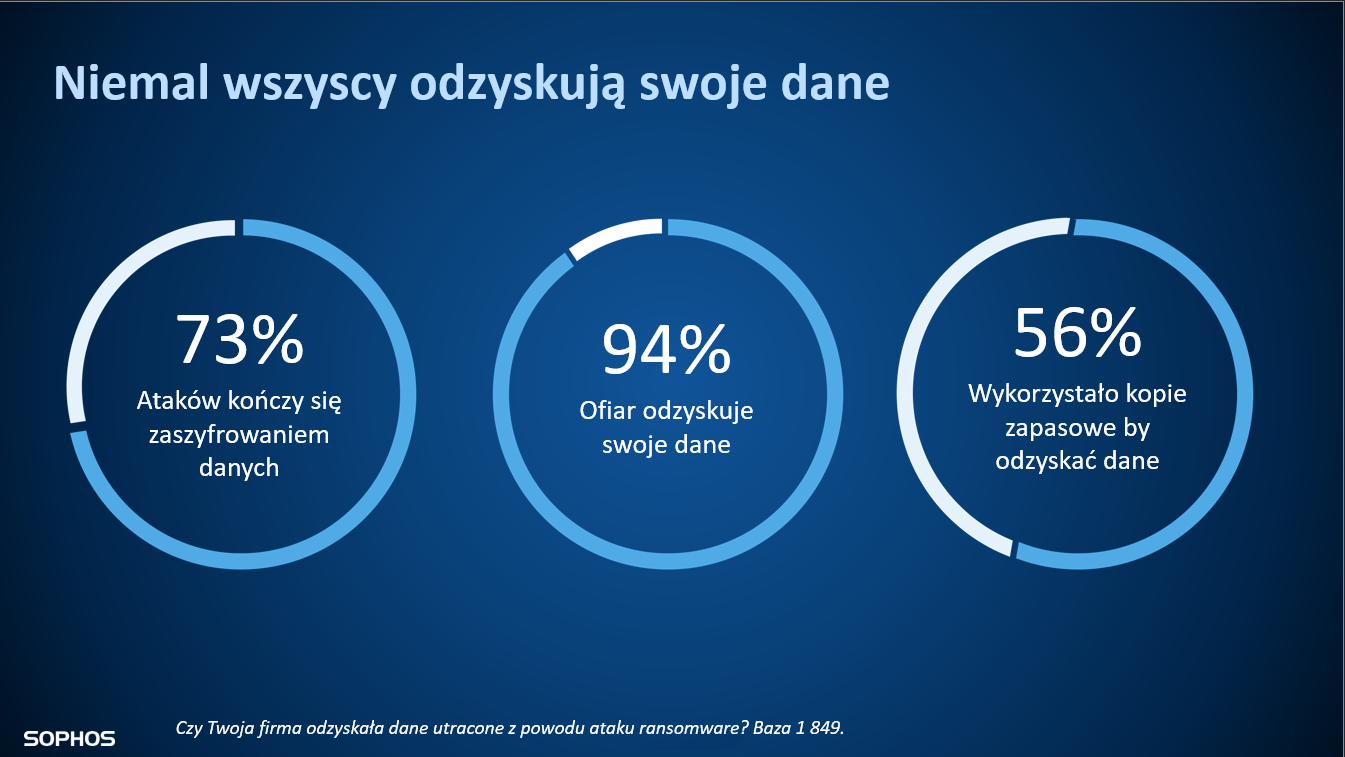 Niemal wszyscy odzyskują swoje dane

73%
Ataków kończy się zaszyfrowaniem danych

94%
Ofiar odzyskuje swoje dane

56%
Wykorzystało kopie zapasowe by odzyskać dane

SOPHOS

Czy Twoja firma odzyskała dane utracone z powodu ataku ransomware? Baza 1 849.